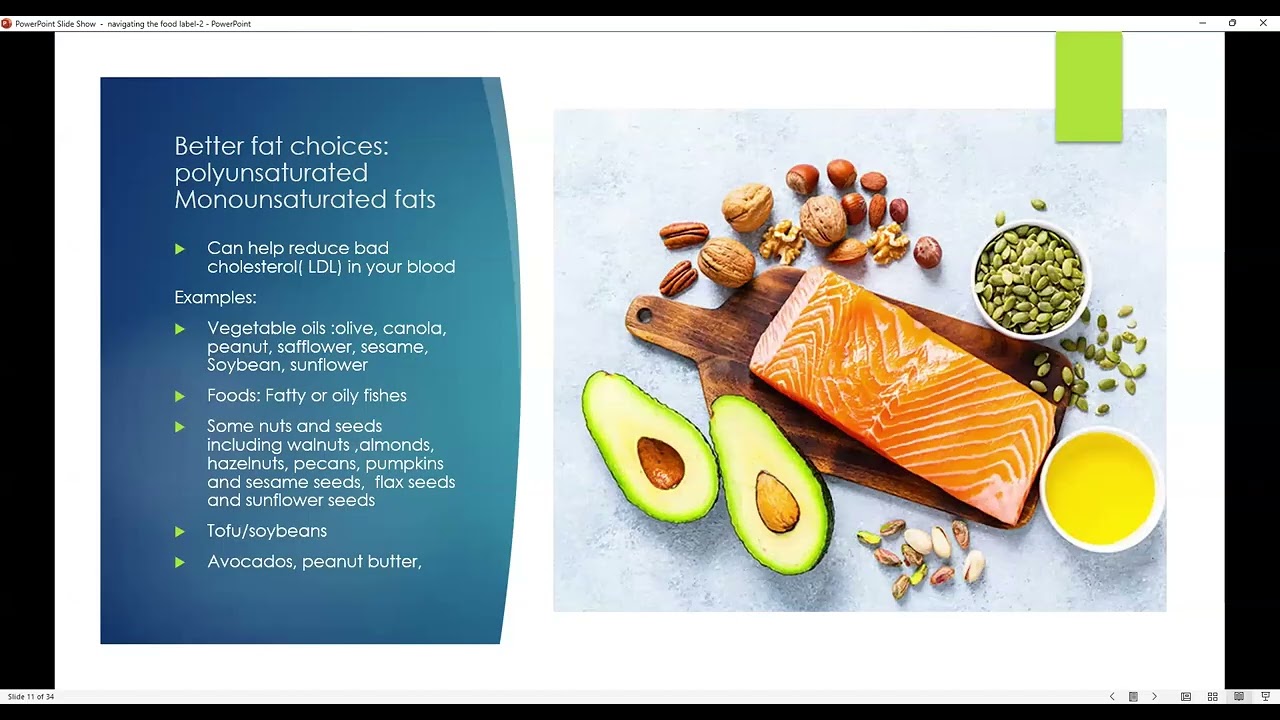 PowerPoint Slide Show - navigating the food label-2 - PowerPoint

Better fat choices: polyunsaturated Monounsaturated fats

Can help reduce bad cholesterol( LDL) in your blood

Examples:

Vegetable oils :olive, canola, peanut, safflower, sesame, Soybean, sunflower

Foods: Fatty or oily fishes

Some nuts and seeds including walnuts ,almonds, hazelnuts, pecans, pumpkins and sesame seeds, flax seeds and sunflower seeds

Tofu/soybeans

Avocados, peanut butter,

Slide 11 of 34